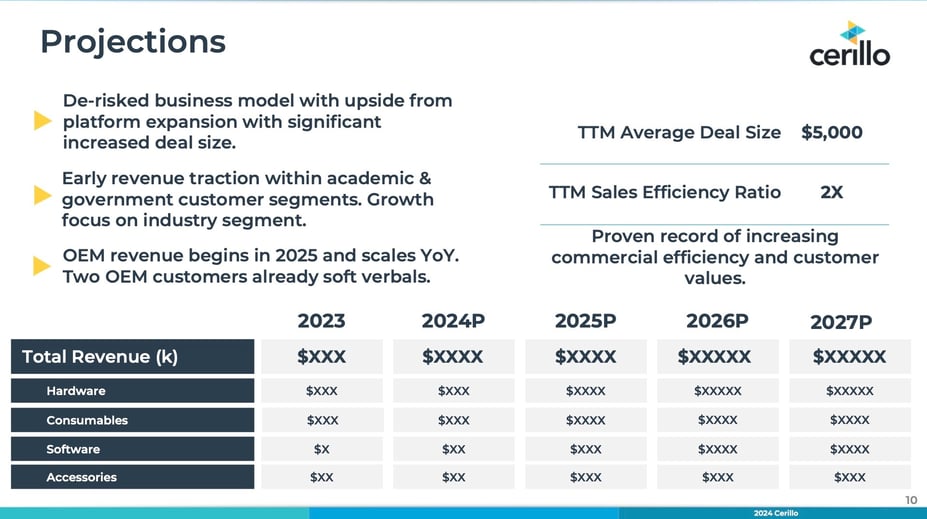 Projections

cerillo

De-risked business model with upside from platform expansion with significant increased deal size.

Early revenue traction within academic & government customer segments. Growth focus on industry segment.

OEM revenue begins in 2025 and scales YoY. Two OEM customers already soft verbals.

TTM Average Deal Size $5,000

TTM Sales Efficiency Ratio 2X

Proven record of increasing commercial efficiency and customer values.

| | 2023 | 2024P | 2025P | 2026P | 2027P |
|---|---|---|---|---|---|
| Total Revenue (k) | $XXX | $XXXX | $XXXX | $XXXXX | $XXXXX |
| Hardware | $XXX | $XXX | $XXXX | $XXXXX | $XXXXX |
| Consumables | $XXX | $XXX | $XXXX | $XXXX | $XXXX |
| Software | $X | $XX | $XXX | $XXXX | $XXXX |
| Accessories | $XX | $XX | $XXX | $XXX | $XXX |

10

2024 Cerillo